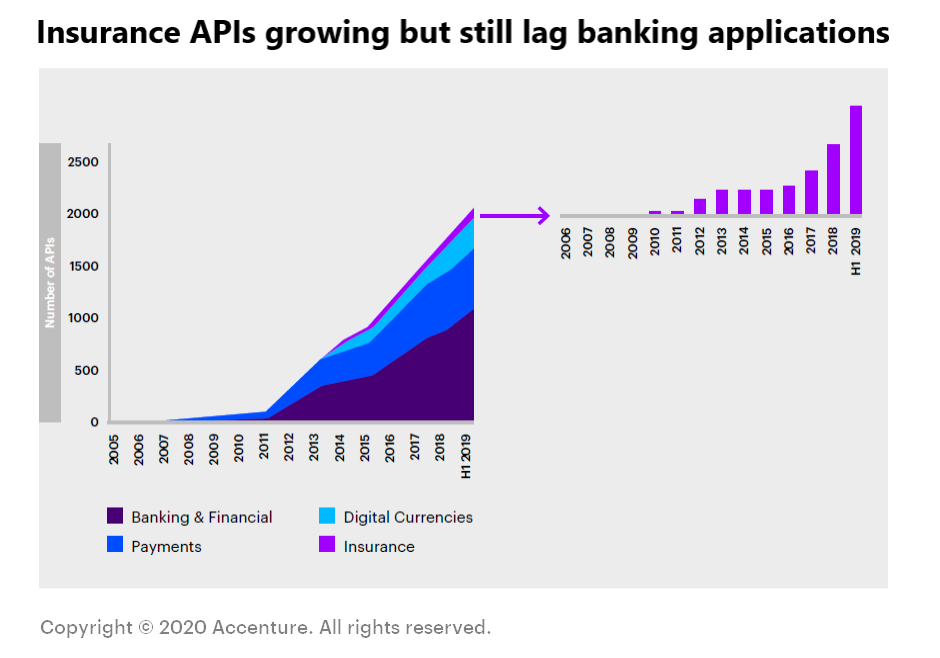 Insurance APIs growing but still lag banking applications

Number of APIs

2500
2000
1500
1000
500
0

2005
2006
2007
2008
2009
2010
2011
2012
2013
2014
2015
2016
2017
2018
H1 2019

2006
2007
2008
2009
2010
2011
2012
2013
2014
2015
2016
2017
2018
H1 2019

Banking & Financial
Payments
Digital Currencies
Insurance

Copyright © 2020 Accenture. All rights reserved.